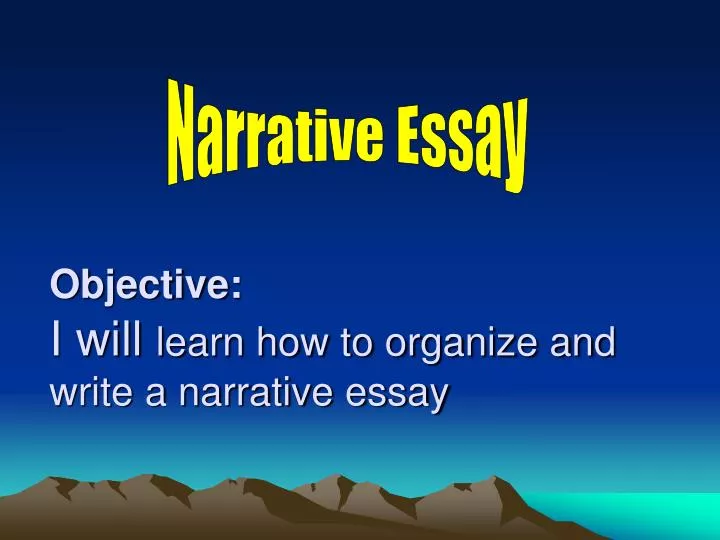 Narrative Essay

Objective:
I will learn how to organize and write a narrative essay